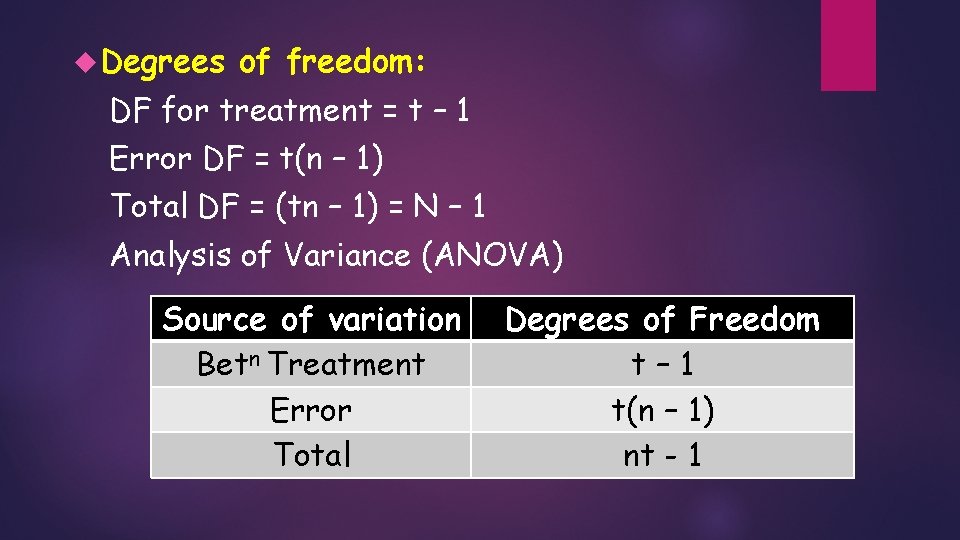 Degrees of freedom:

DF for treatment = t – 1

Error DF = t(n – 1)

Total DF = (tn – 1) = N – 1

Analysis of Variance (ANOVA)

| Source of variation | Degrees of Freedom |
|---|---|
| Bet$^n$ Treatment | t – 1 |
| Error | t(n – 1) |
| Total | nt - 1 |